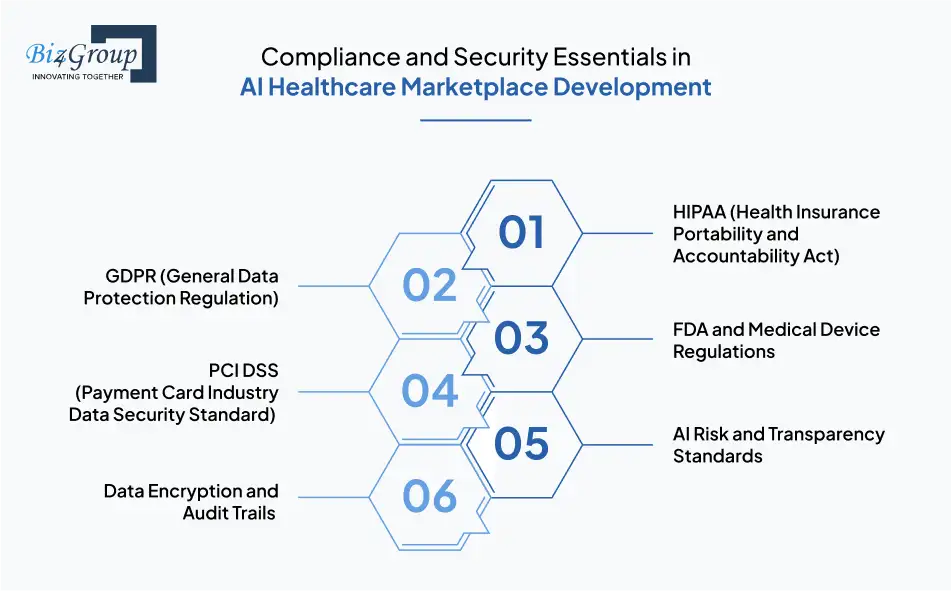 Biz4Group
INNOVATING TOGETHER

Compliance and Security Essentials in
AI Healthcare Marketplace Development

01
HIPAA (Health Insurance Portability and Accountability Act)

02
GDPR (General Data Protection Regulation)

03
FDA and Medical Device Regulations

04
PCI DSS (Payment Card Industry Data Security Standard)

05
AI Risk and Transparency Standards

06
Data Encryption and Audit Trails